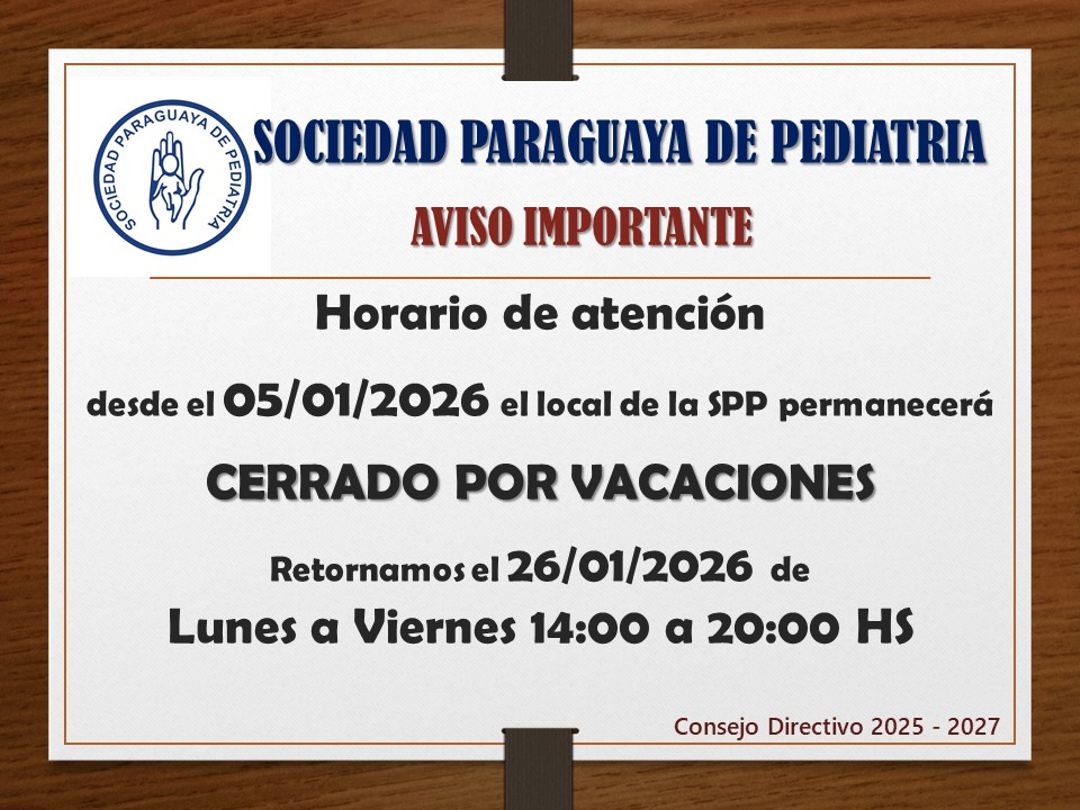 SOCIEDAD PARAGUAYA DE PEDIATRIA

SOCIEDAD PARAGUAYA DE PEDIATRIA

AVISO IMPORTANTE

Horario de atención

desde el 05/01/2026 el local de la SPP permanecerá

CERRADO POR VACACIONES

Retornamos el 26/01/2026 de

Lunes a Viernes 14:00 a 20:00 HS

Consejo Directivo 2025 - 2027